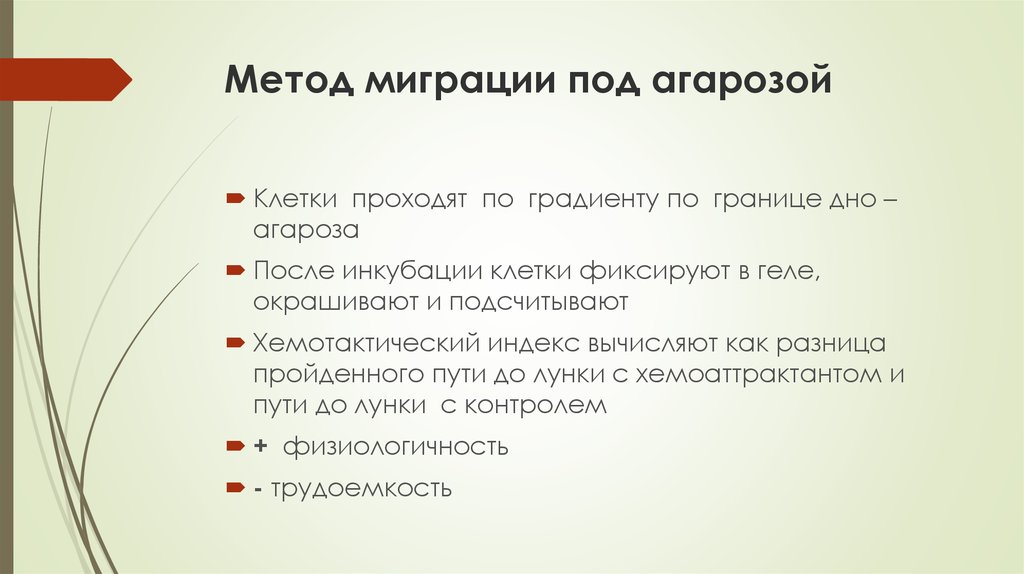 Метод миграции под агарозой

Клетки проходят по градиенту по границе дно – агароза

После инкубации клетки фиксируют в геле, окрашивают и подсчитывают

Хемотактический индекс вычисляют как разница пройденного пути до лунки с хемоаттрактантом и пути до лунки с контролем

+ физиологичность

- трудоемкость